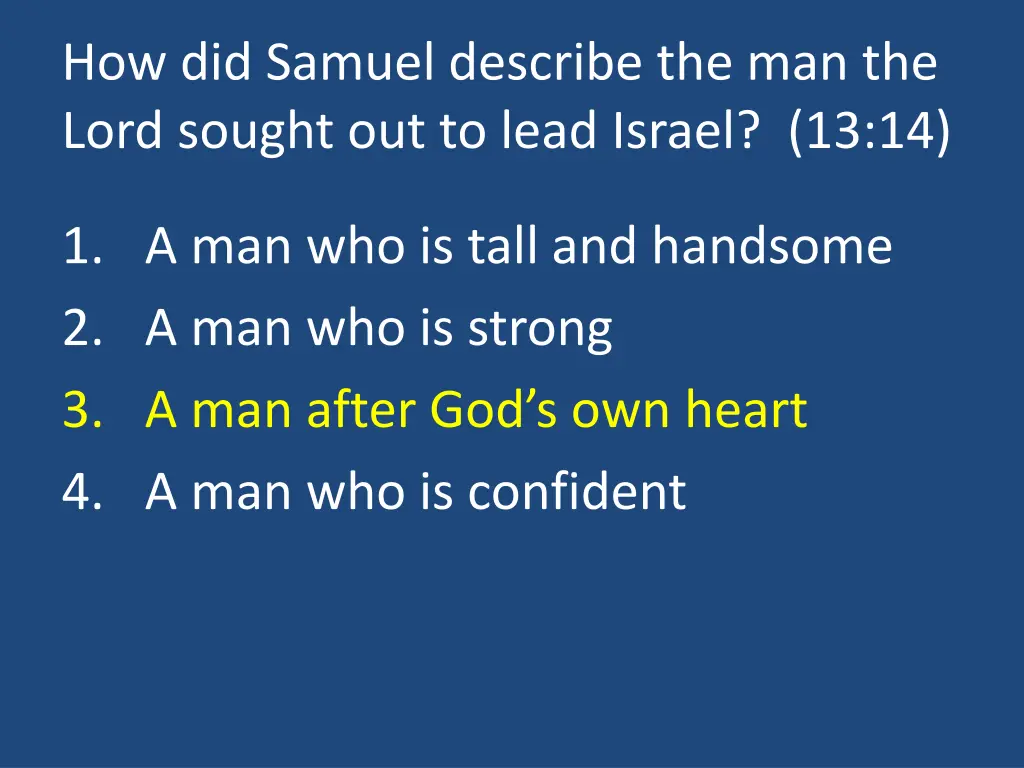 How did Samuel describe the man the Lord sought out to lead Israel?  (13:14)

1. A man who is tall and handsome
2. A man who is strong
3. A man after God’s own heart
4. A man who is confident